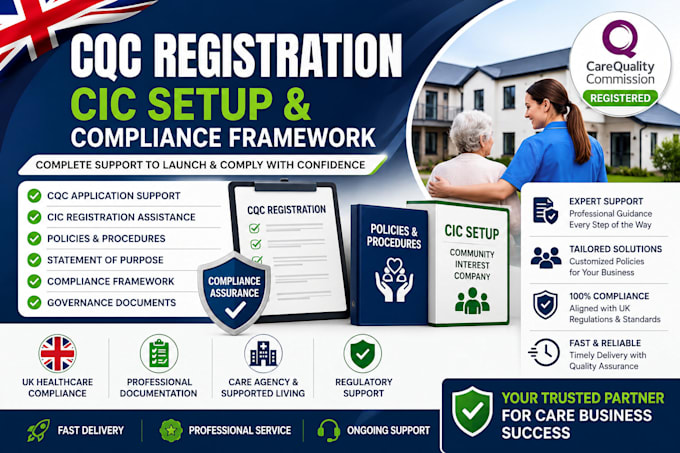 CQC REGISTRATION
CIC SETUP &
COMPLIANCE FRAMEWORK

COMPLETE SUPPORT TO LAUNCH & COMPLY WITH CONFIDENCE

CareQuality Commission
REGISTERED

CQC APPLICATION SUPPORT
CIC REGISTRATION ASSISTANCE
POLICIES & PROCEDURES
STATEMENT OF PURPOSE
COMPLIANCE FRAMEWORK
GOVERNANCE DOCUMENTS

CQC REGISTRATION

COMPLIANCE ASSURANCE

POLICIES & PROCEDURES

CIC SETUP
COMMUNITY INTEREST COMPANY

EXPERT SUPPORT
Professional Guidance Every Step of the Way

TAILORED SOLUTIONS
Customized Policies for Your Business

100% COMPLIANCE
Aligned with UK Regulations & Standards

FAST & RELIABLE
Timely Delivery with Quality Assurance

UK HEALTHCARE COMPLIANCE
PROFESSIONAL DOCUMENTATION
CARE AGENCY & SUPPORTED LIVING
REGULATORY SUPPORT

FAST DELIVERY
PROFESSIONAL SERVICE
ONGOING SUPPORT

YOUR TRUSTED PARTNER FOR CARE BUSINESS SUCCESS